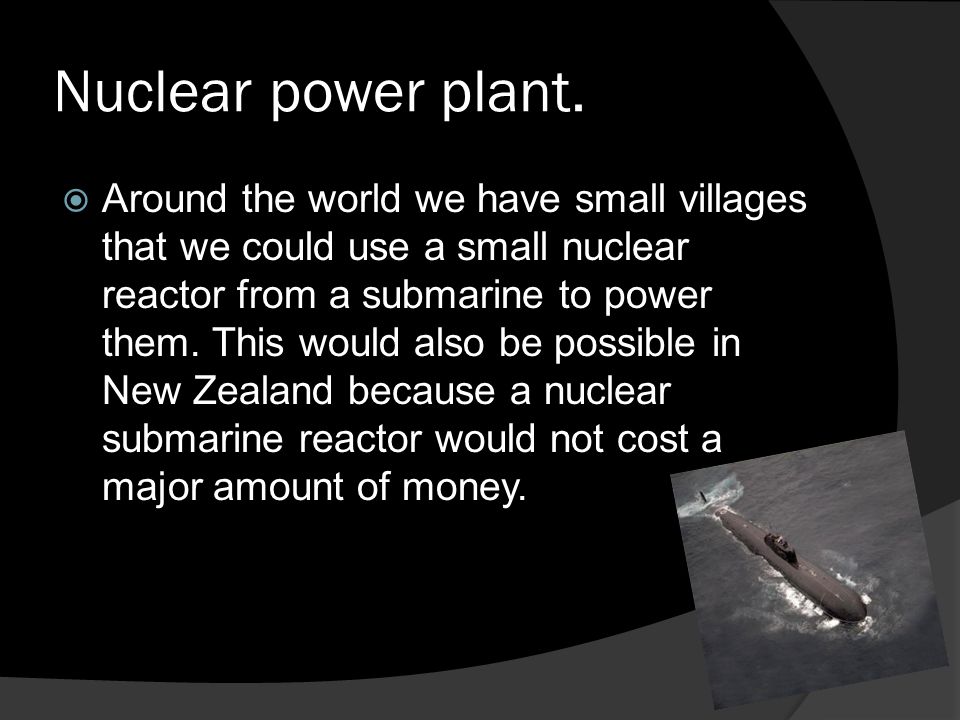 Nuclear power plant.

Around the world we have small villages that we could use a small nuclear reactor from a submarine to power them. This would also be possible in New Zealand because a nuclear submarine reactor would not cost a major amount of money.